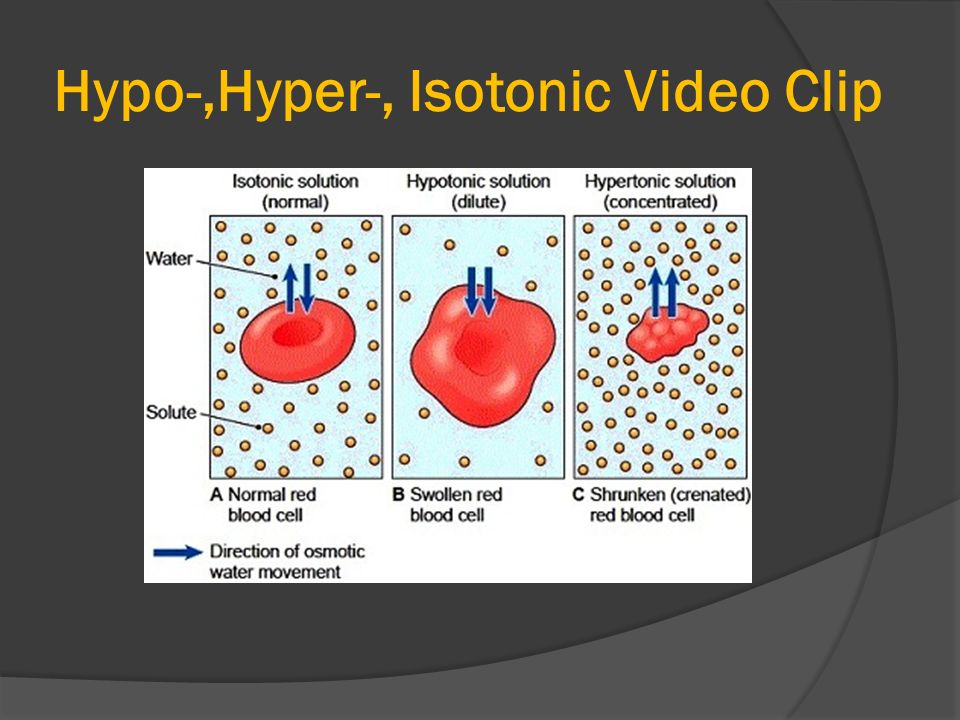 Hypo-,Hyper-, Isotonic Video Clip

Isotonic solution (normal)

Hypotonic solution (dilute)

Hypertonic solution (concentrated)

Water

Solute

A Normal red blood cell

B Swollen red blood cell

C Shrunken (crenated) red blood cell

Direction of osmotic water movement